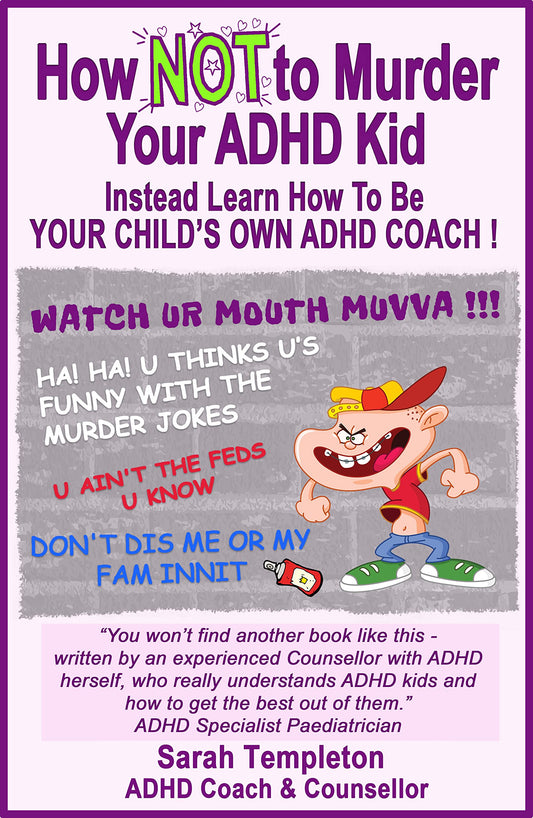 How NOT to Murder Your ADHD Kid

Instead Learn How To Be
YOUR CHILD'S OWN ADHD COACH !

WATCH UR MOUTH MUVVA !!!

HA! HA! U THINKS U'S FUNNY WITH THE MURDER JOKES

U AIN'T THE FEDS U KNOW

DON'T DIS ME OR MY FAM INNIT

"You won't find another book like this - written by an experienced Counsellor with ADHD herself, who really understands ADHD kids and how to get the best out of them."
ADHD Specialist Paediatrician

Sarah Templeton
ADHD Coach & Counsellor